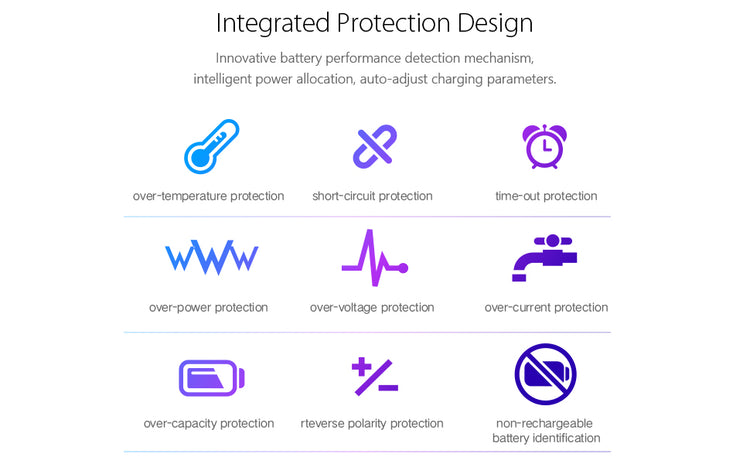 Integrated Protection Design

Innovative battery performance detection mechanism, intelligent power allocation, auto-adjust charging parameters.

over-temperature protection

short-circuit protection

time-out protection

over-power protection

over-voltage protection

over-current protection

over-capacity protection

rteverse polarity protection

non-rechargeable battery identification